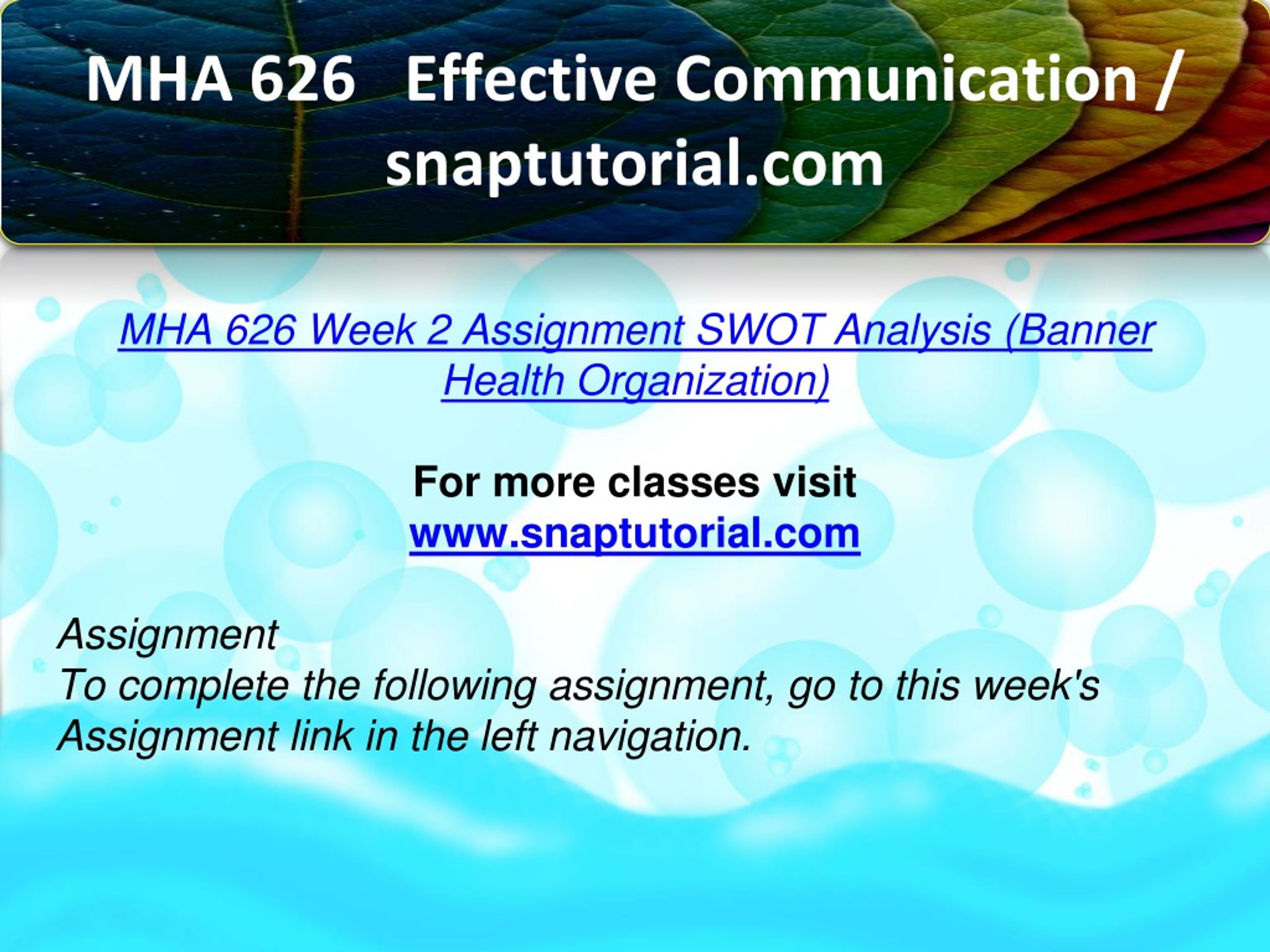 MHA 626 Effective Communication / snaptutorial.com

MHA 626 Week 2 Assignment SWOT Analysis (Banner Health Organization)

For more classes visit
www.snaptutorial.com

Assignment
To complete the following assignment, go to this week's Assignment link in the left navigation.